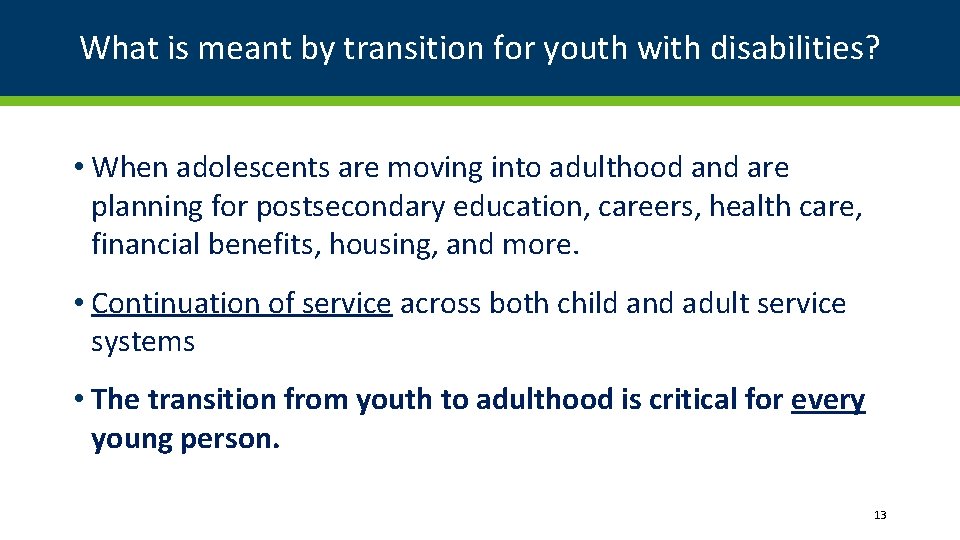 What is meant by transition for youth with disabilities?

• When adolescents are moving into adulthood and are planning for postsecondary education, careers, health care, financial benefits, housing, and more.

• Continuation of service across both child and adult service systems

• The transition from youth to adulthood is critical for every young person.

13